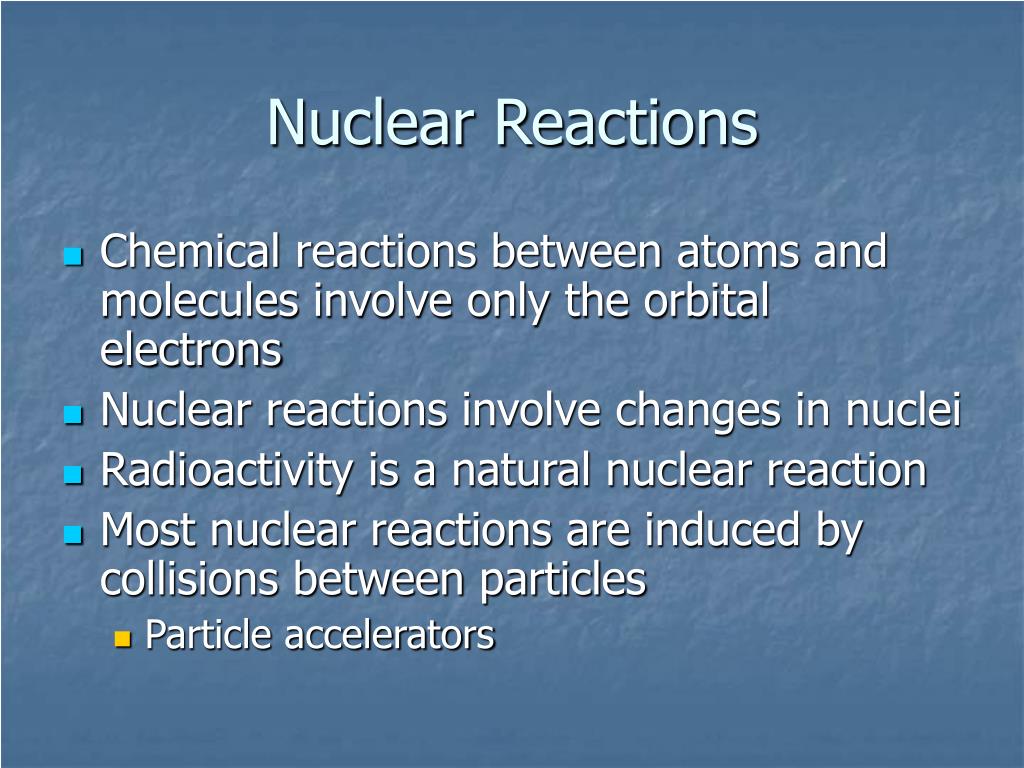 Nuclear Reactions

- Chemical reactions between atoms and molecules involve only the orbital electrons
- Nuclear reactions involve changes in nuclei
- Radioactivity is a natural nuclear reaction
- Most nuclear reactions are induced by collisions between particles
  - Particle accelerators